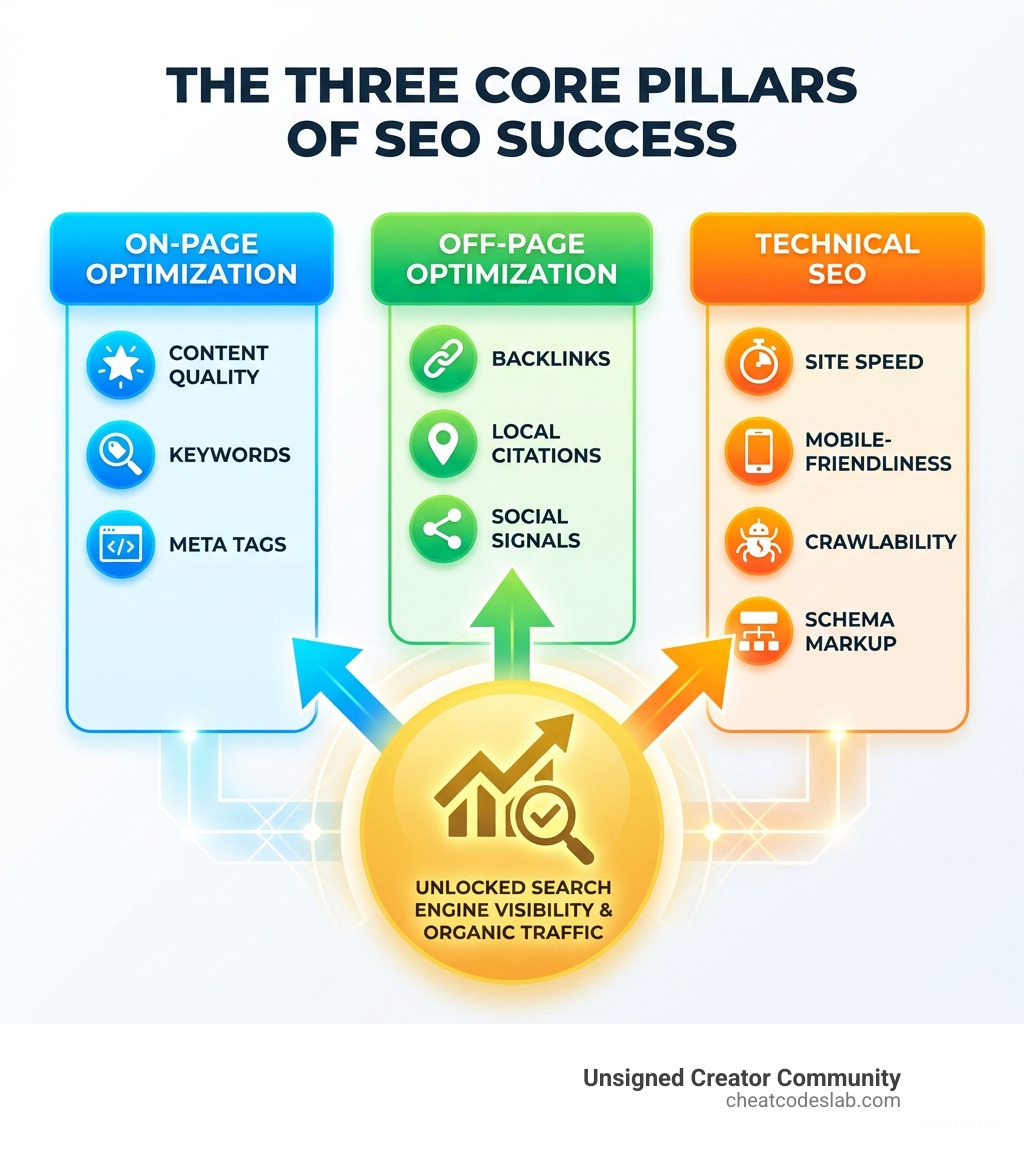 THE THREE CORE PILLARS OF SEO SUCCESS

ON-PAGE OPTIMIZATION

CONTENT QUALITY

KEYWORDS

META TAGS

OFF-PAGE OPTIMIZATION

BACKLINKS

LOCAL CITATIONS

SOCIAL SIGNALS

TECHNICAL SEO

SITE SPEED

MOBILE-FRIENDLINESS

CRAWLABILITY

SCHEMA MARKUP

UNLOCKED SEARCH ENGINE VISIBILITY & ORGANIC TRAFFIC

Unsigned Creator Community
cheatcodeslab.com